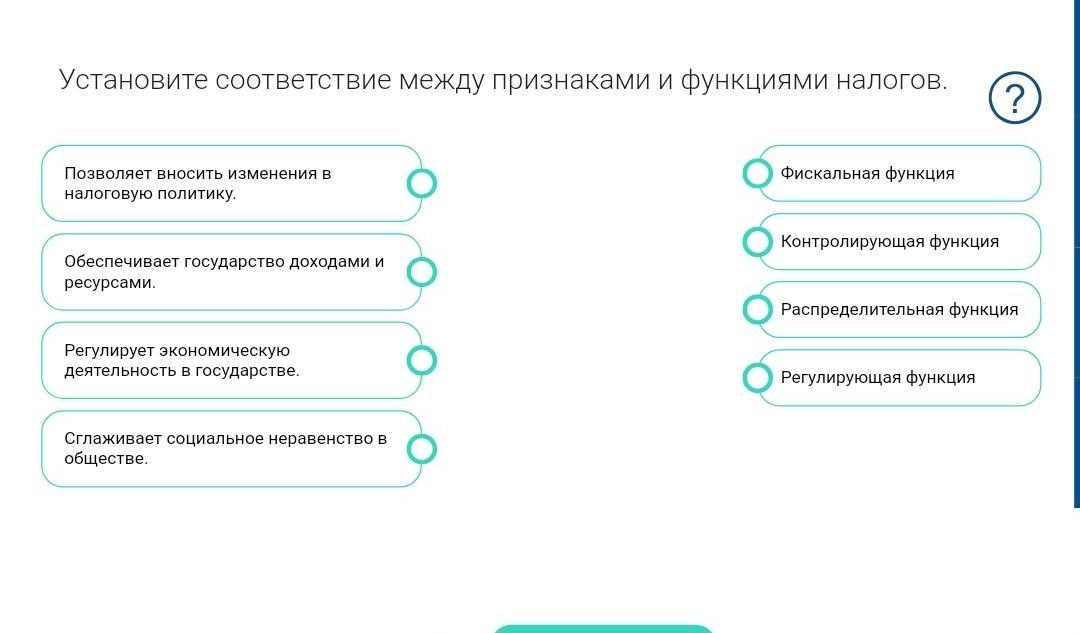 Установите соответствие между признаками и функциями налогов.

?

Позволяет вносить изменения в налоговую политику.

Обеспечивает государство доходами и ресурсами.

Регулирует экономическую деятельность в государстве.

Сглаживает социальное неравенство в обществе.

Фискальная функция

Контролирующая функция

Распределительная функция

Регулирующая функция